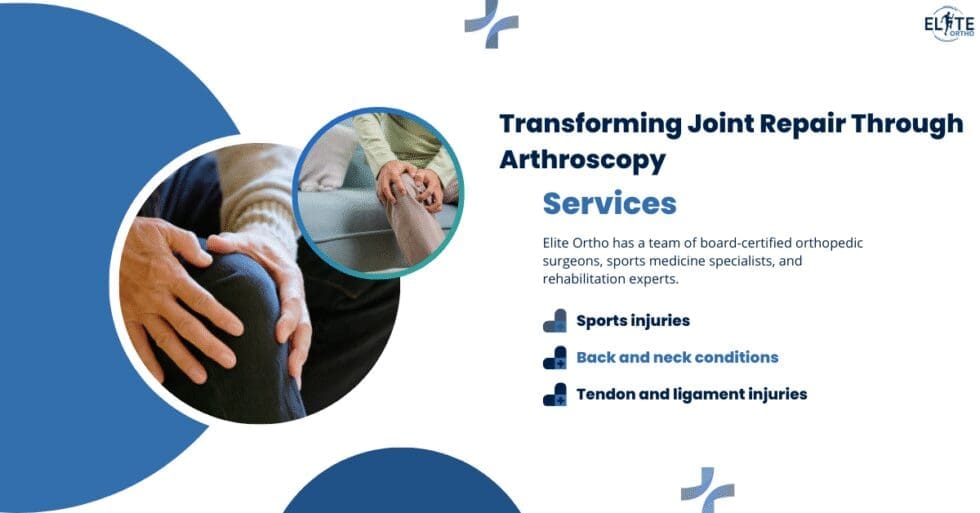 ELITE ORTHO

Transforming Joint Repair Through Arthroscopy

Services

Elite Ortho has a team of board-certified orthopedic surgeons, sports medicine specialists, and rehabilitation experts.

Sports injuries

Back and neck conditions

Tendon and ligament injuries